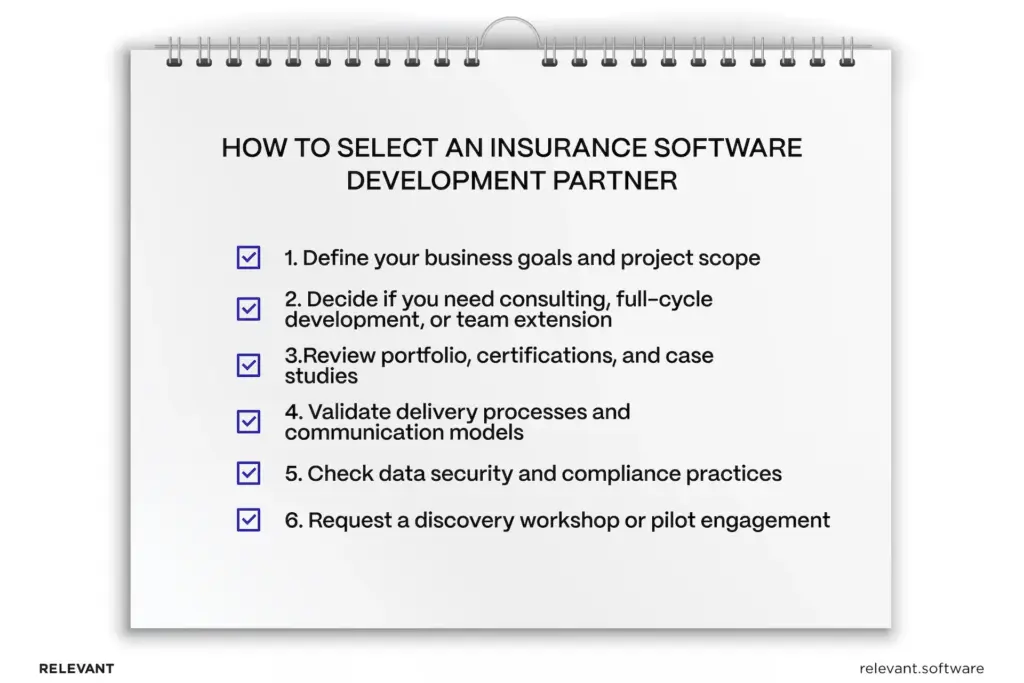 HOW TO SELECT AN INSURANCE SOFTWARE DEVELOPMENT PARTNER

1. Define your business goals and project scope

2. Decide if you need consulting, full-cycle development, or team extension

3.Review portfolio, certifications, and case studies

4. Validate delivery processes and communication models

5. Check data security and compliance practices

6. Request a discovery workshop or pilot engagement

RELEVANT

relevant.software